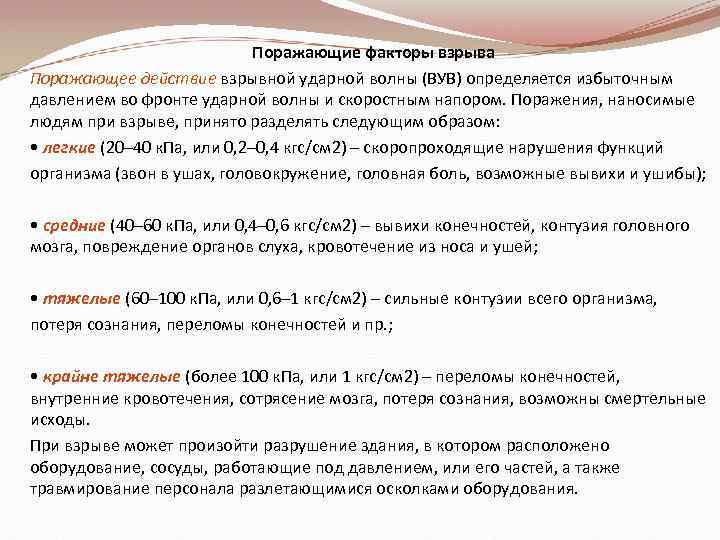 Поражающие факторы взрыва

Поражающее действие взрывной ударной волны (ВУВ) определяется избыточным давлением во фронте ударной волны и скоростным напором. Поражения, наносимые людям при взрыве, принято разделять следующим образом:

• легкие (20–40 кПа, или 0,2–0,4 кгс/см2) – скоропроходящие нарушения функций организма (звон в ушах, головокружение, головная боль, возможные вывихи и ушибы);

• средние (40–60 кПа, или 0,4–0,6 кгс/см2) – вывихи конечностей, контузия головного мозга, повреждение органов слуха, кровотечение из носа и ушей;

• тяжелые (60–100 кПа, или 0,6–1 кгс/см2) – сильные контузии всего организма, потеря сознания, переломы конечностей и пр.;

• крайне тяжелые (более 100 кПа, или 1 кгс/см2) – переломы конечностей, внутренние кровотечения, сотрясение мозга, потеря сознания, возможны смертельные исходы.

При взрыве может произойти разрушение здания, в котором расположено оборудование, сосуды, работающие под давлением, или его частей, а также травмирование персонала разлетающимися осколками оборудования.